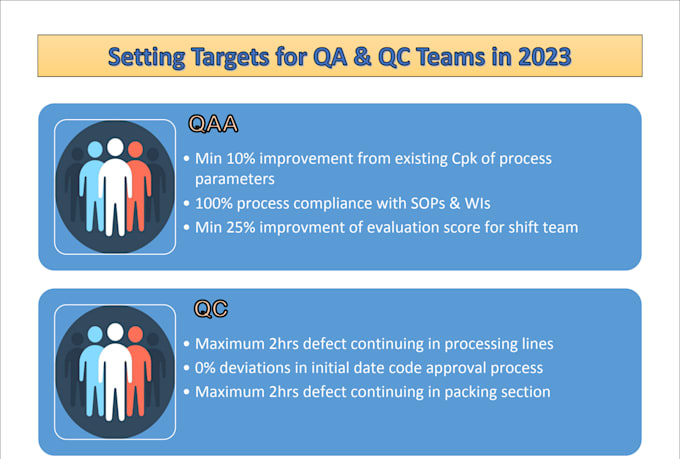 Setting Targets for QA & QC Teams in 2023

QAA

• Min 10% improvement from existing Cpk of process parameters
• 100% process compliance with SOPs & WIs
• Min 25% improvment of evaluation score for shift team

QC

• Maximum 2hrs defect continuing in processing lines
• 0% deviations in initial date code approval process
• Maximum 2hrs defect continuing in packing section